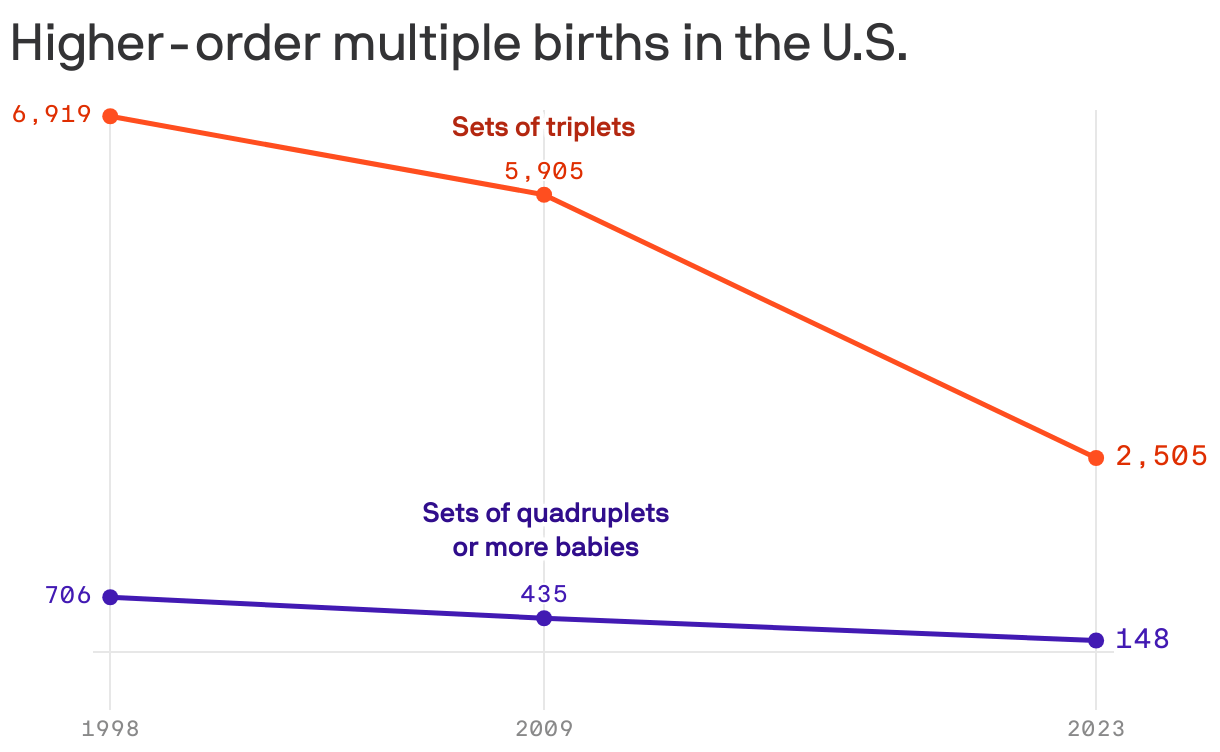 Higher-order multiple births in the U.S.

6,919

Sets of triplets

5,905

2,505

Sets of quadruplets or more babies

706

435

148

1998

2009

2023